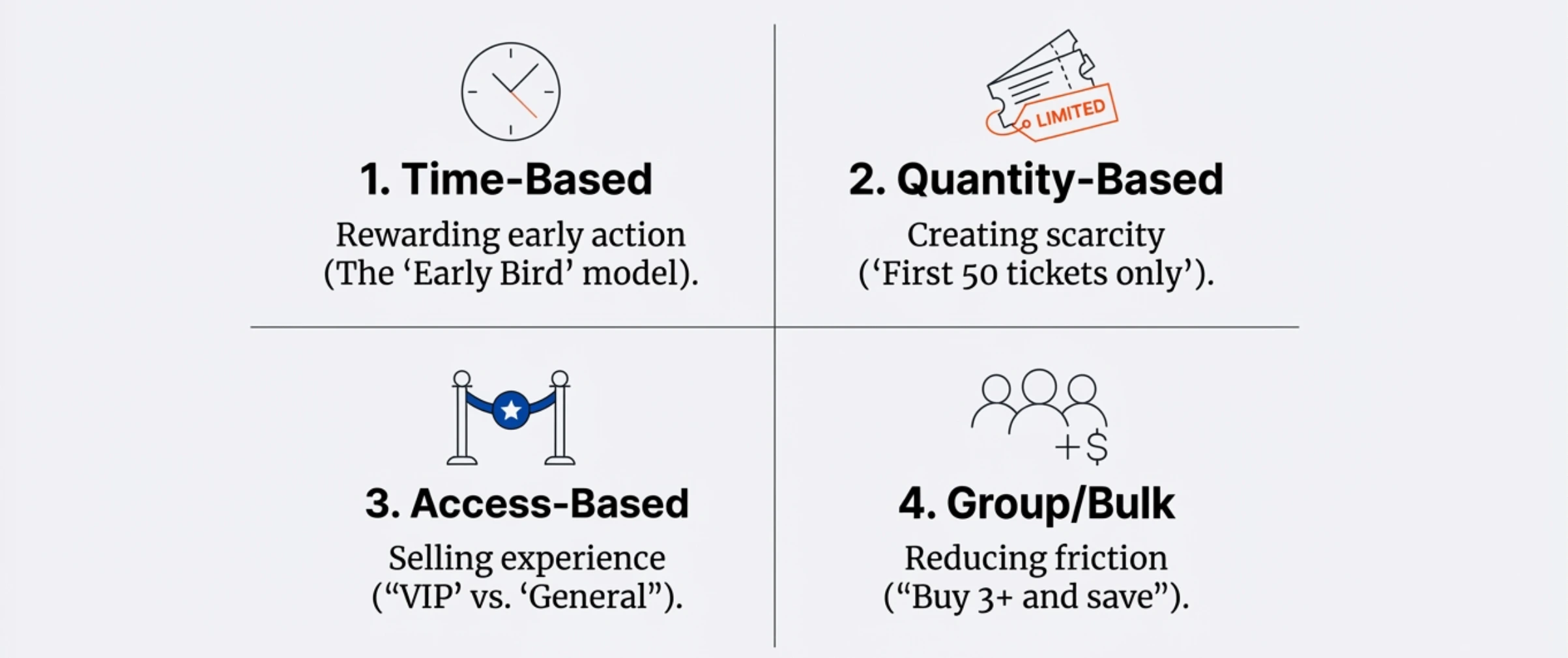 1. Time-Based

Rewarding early action (The ‘Early Bird’ model).

LIMITED

2. Quantity-Based

Creating scarcity (‘First 50 tickets only’).

3. Access-Based

Selling experience (“VIP’ vs. ‘General”).

+$

4. Group/Bulk

Reducing friction (“Buy 3+ and save”).